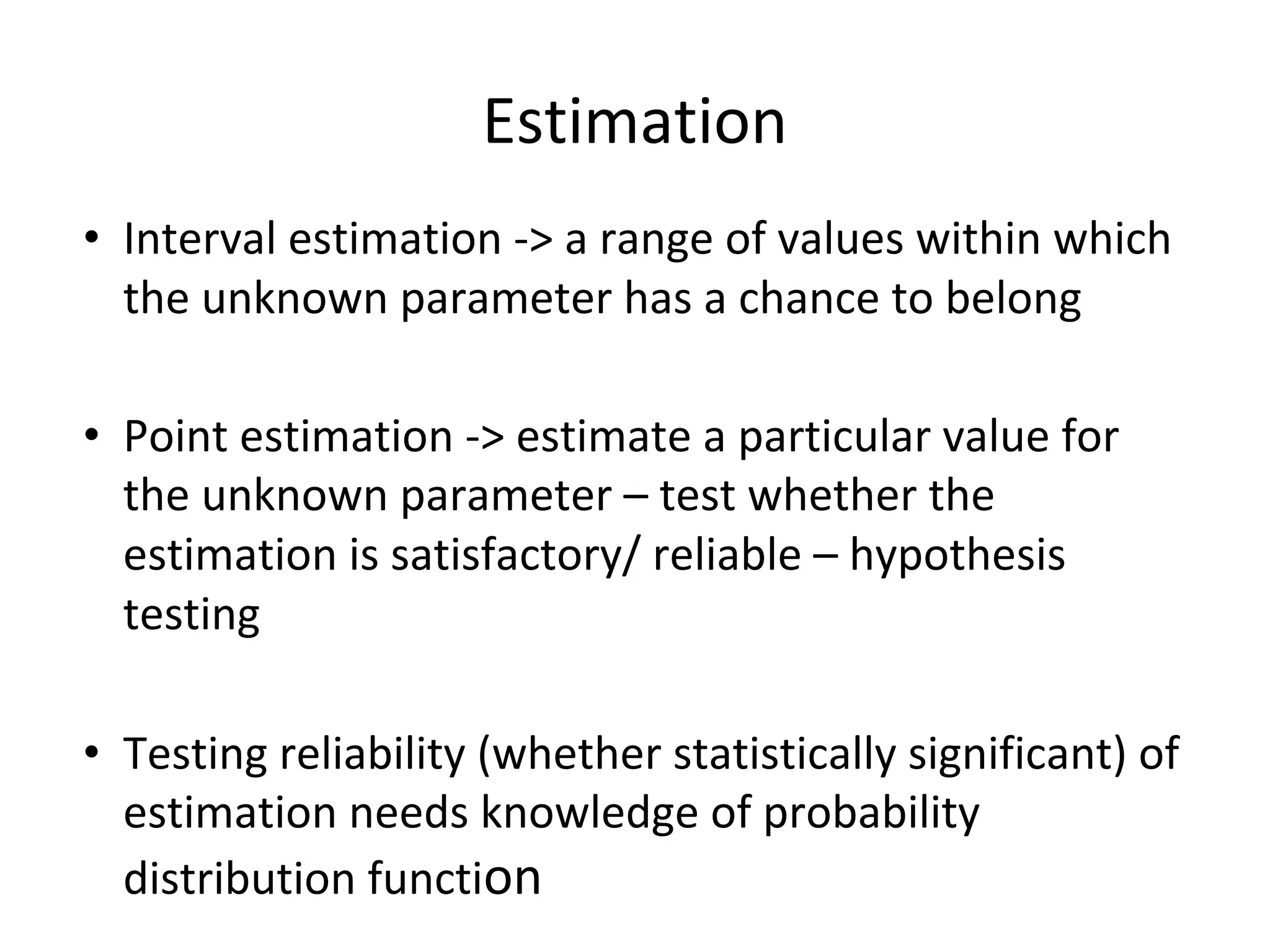 Estimation

• Interval estimation -> a range of values within which the unknown parameter has a chance to belong

• Point estimation -> estimate a particular value for the unknown parameter – test whether the estimation is satisfactory/ reliable – hypothesis testing

• Testing reliability (whether statistically significant) of estimation needs knowledge of probability distribution function